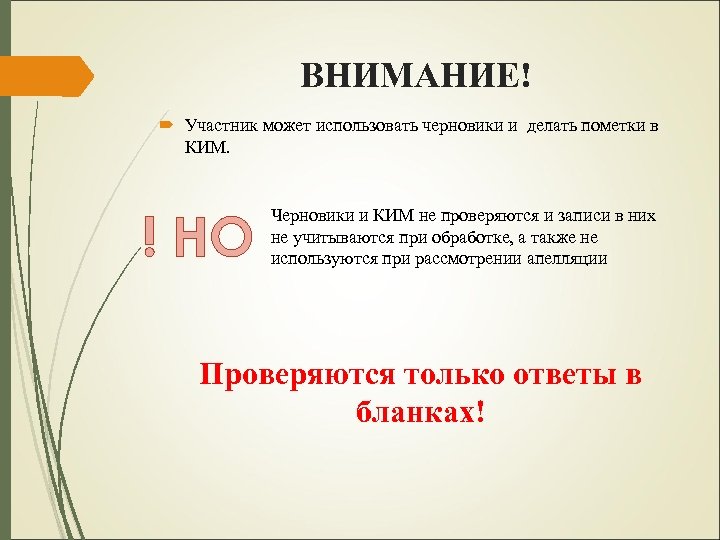 ВНИМАНИЕ!

Участник может использовать черновики и делать пометки в КИМ.

! НО

Черновики и КИМ не проверяются и записи в них не учитываются при обработке, а также не используются при рассмотрении апелляции

Проверяются только ответы в бланках!